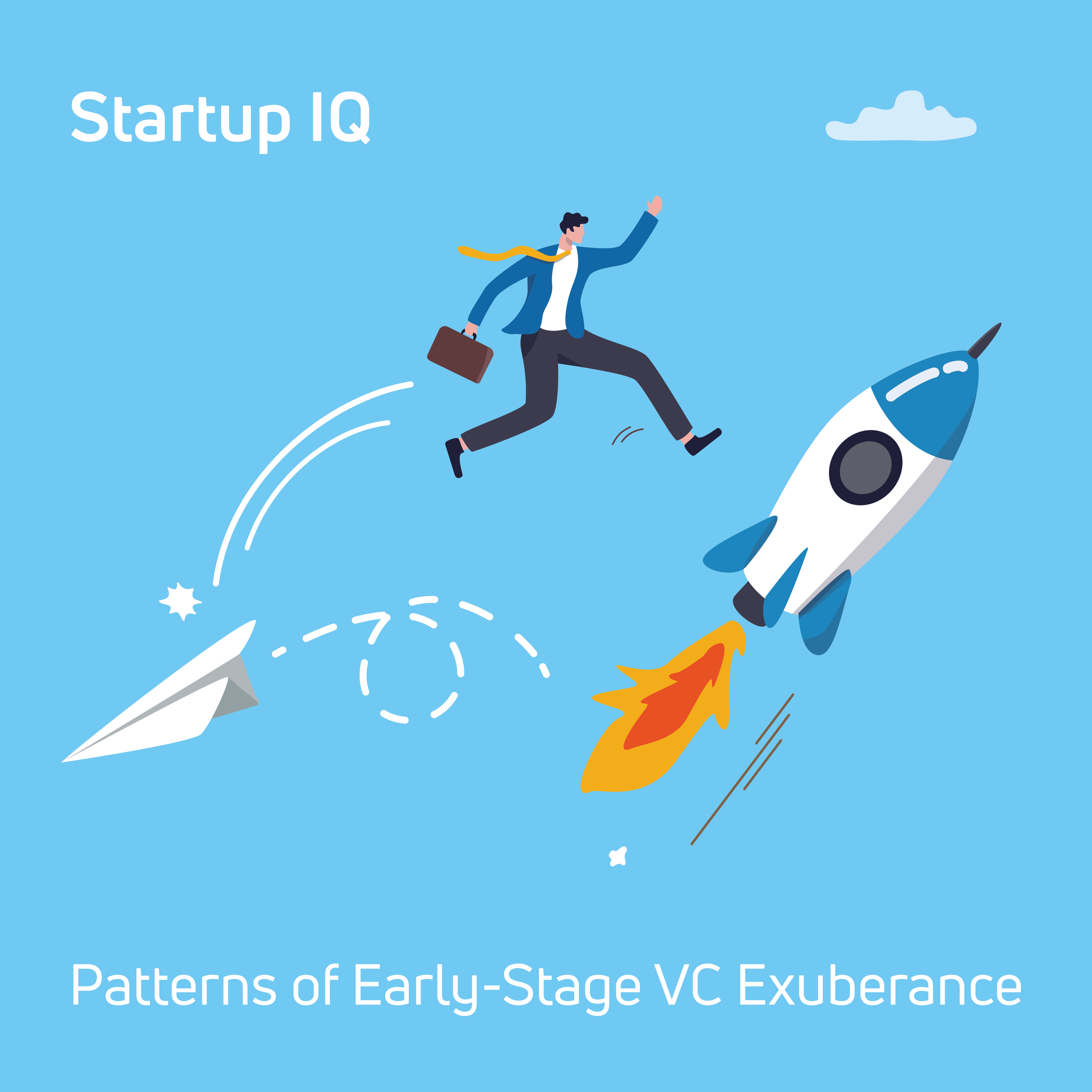 Startup IQ

Patterns of Early-Stage VC Exuberance